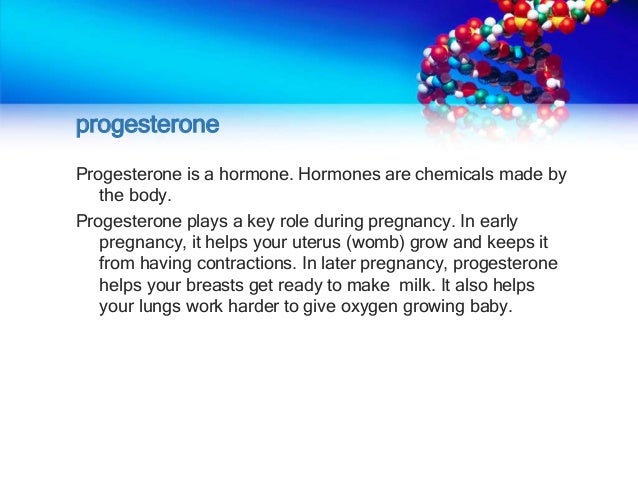 progesterone

Progesterone is a hormone. Hormones are chemicals made by the body.

Progesterone plays a key role during pregnancy. In early pregnancy, it helps your uterus (womb) grow and keeps it from having contractions. In later pregnancy, progesterone helps your breasts get ready to make milk. It also helps your lungs work harder to give oxygen growing baby.